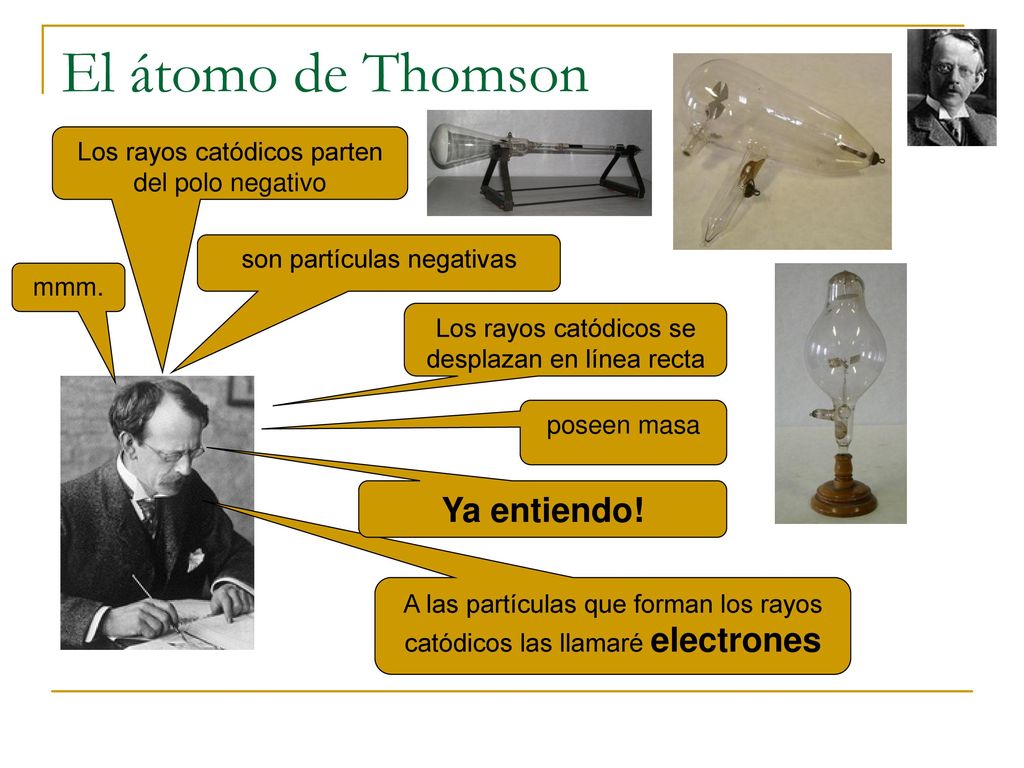 El átomo de Thomson

Los rayos catódicos parten del polo negativo

mmm.

son partículas negativas

Los rayos catódicos se desplazan en línea recta

poseen masa

Ya entiendo!

A las partículas que forman los rayos catódicos las llamaré electrones